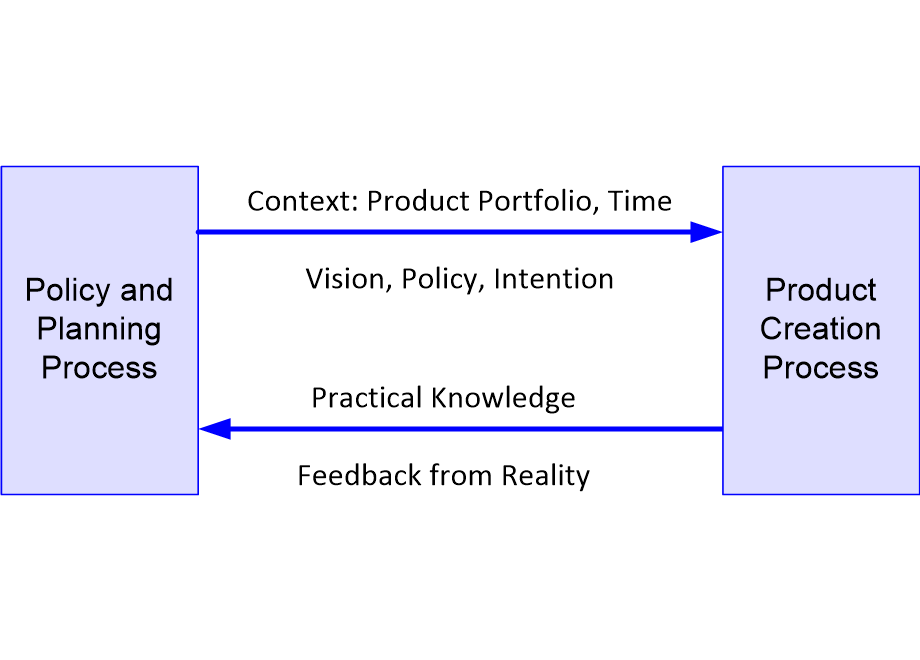 Policy and Planning Process

Context: Product Portfolio, Time

Vision, Policy, Intention

Practical Knowledge

Feedback from Reality

Product Creation Process